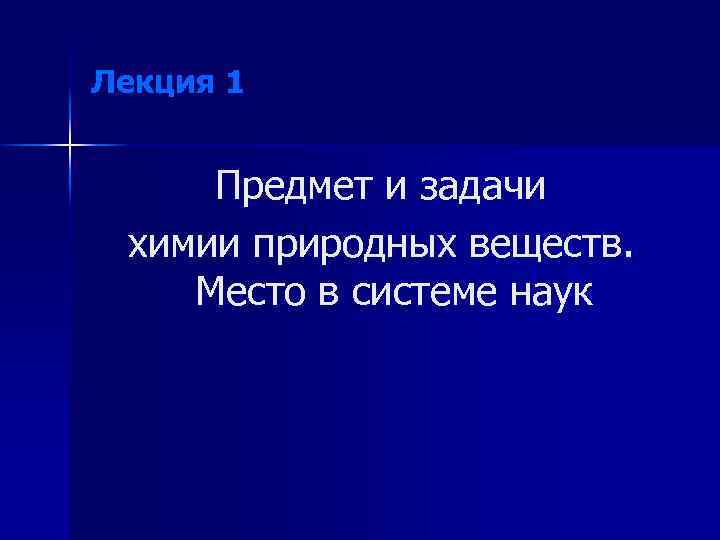 Лекция 1

Предмет и задачи химии природных веществ. Место в системе наук